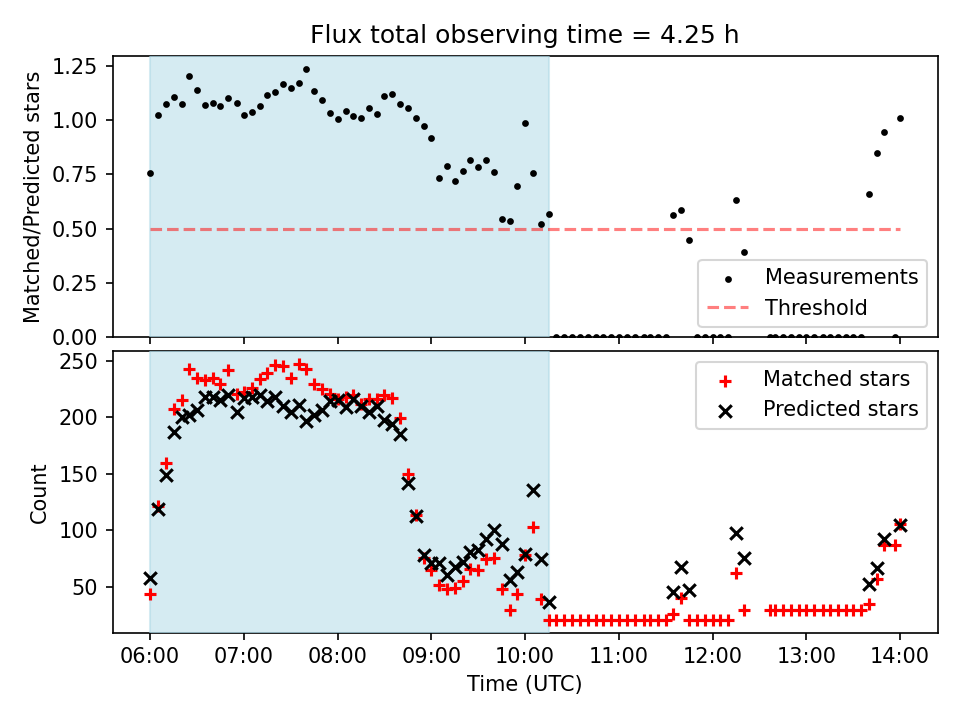 Flux total observing time = 4.25 h

Matched/Predicted stars

1.25
1.00
0.75
0.50
0.25
0.00

Measurements
Threshold

Count

250
200
150
100
50

Matched stars
Predicted stars

06:00 07:00 08:00 09:00 10:00 11:00 12:00 13:00 14:00

Time (UTC)